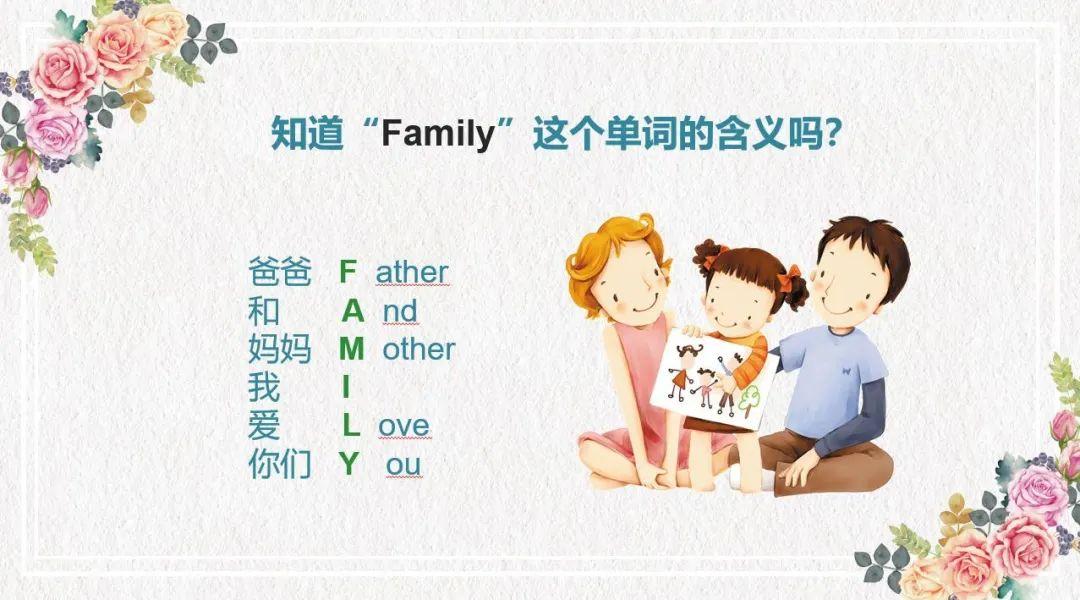 知道“Family”这个单词的含义吗?

爸爸 F ather
和 A nd
妈妈 M other
我 I
爱 L ove
你们 Y ou